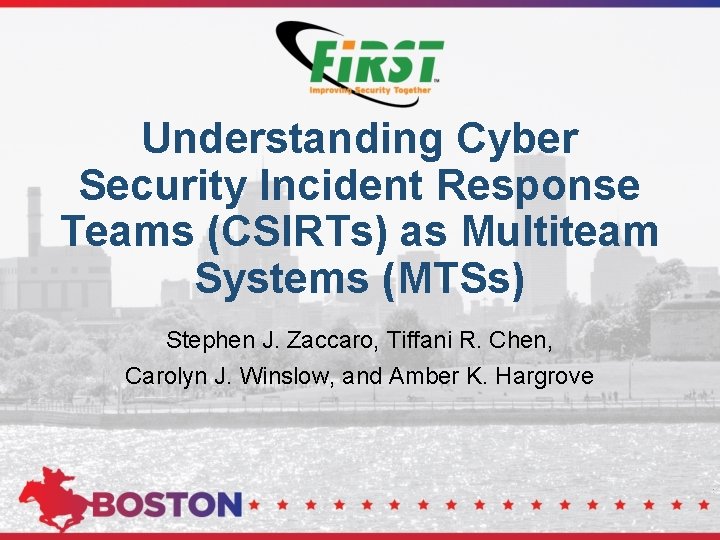 FIRST
Improving Security Together

Understanding Cyber Security Incident Response Teams (CSIRTs) as Multiteam Systems (MTSs)

Stephen J. Zaccaro, Tiffani R. Chen,
Carolyn J. Winslow, and Amber K. Hargrove

BOSTON